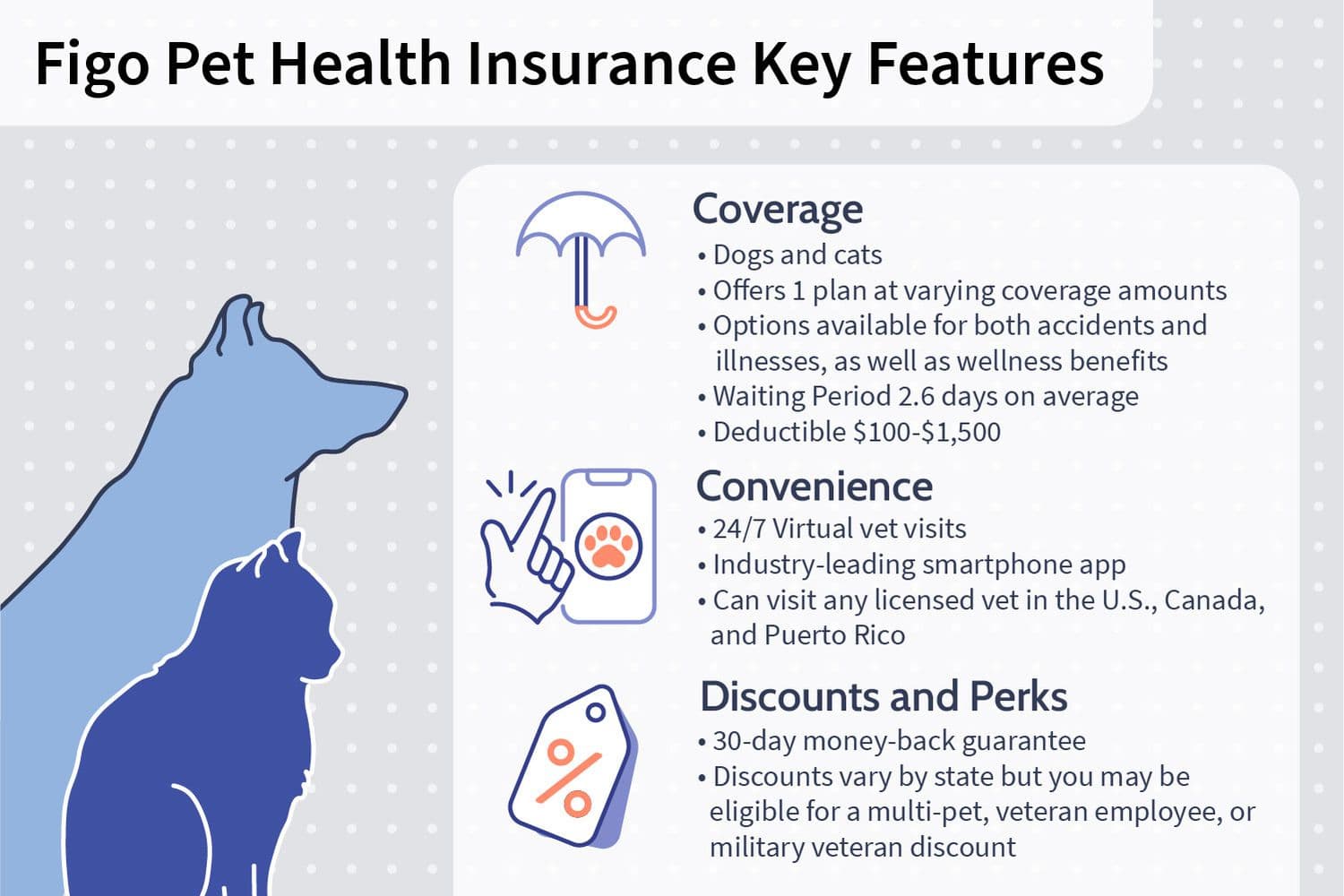 Figo Pet Health Insurance Key Features

Coverage
• Dogs and cats
• Offers 1 plan at varying coverage amounts
• Options available for both accidents and illnesses, as well as wellness benefits
• Waiting Period 2.6 days on average
• Deductible $100-$1,500

Convenience
• 24/7 Virtual vet visits
• Industry-leading smartphone app
• Can visit any licensed vet in the U.S., Canada, and Puerto Rico

Discounts and Perks
• 30-day money-back guarantee
• Discounts vary by state but you may be eligible for a multi-pet, veteran employee, or military veteran discount